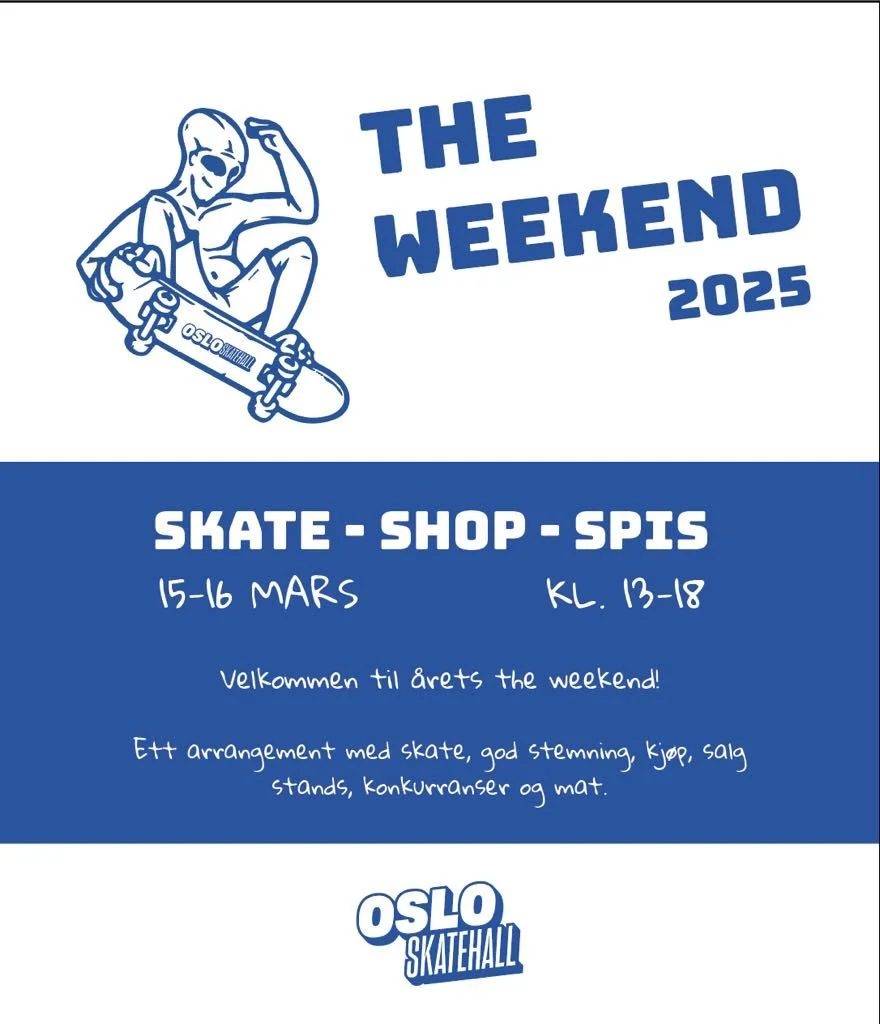 OSLO SKATEHALL

THE WEEKEND 2025

SKATE - SHOP - SPIS

15-16 MARS

KL. 13-18

Velkommen til årets the weekend!

Ett arrangement med skate, god stemning, kjøp, salg stands, konkurranser og mat.

OSLO SKATEHALL